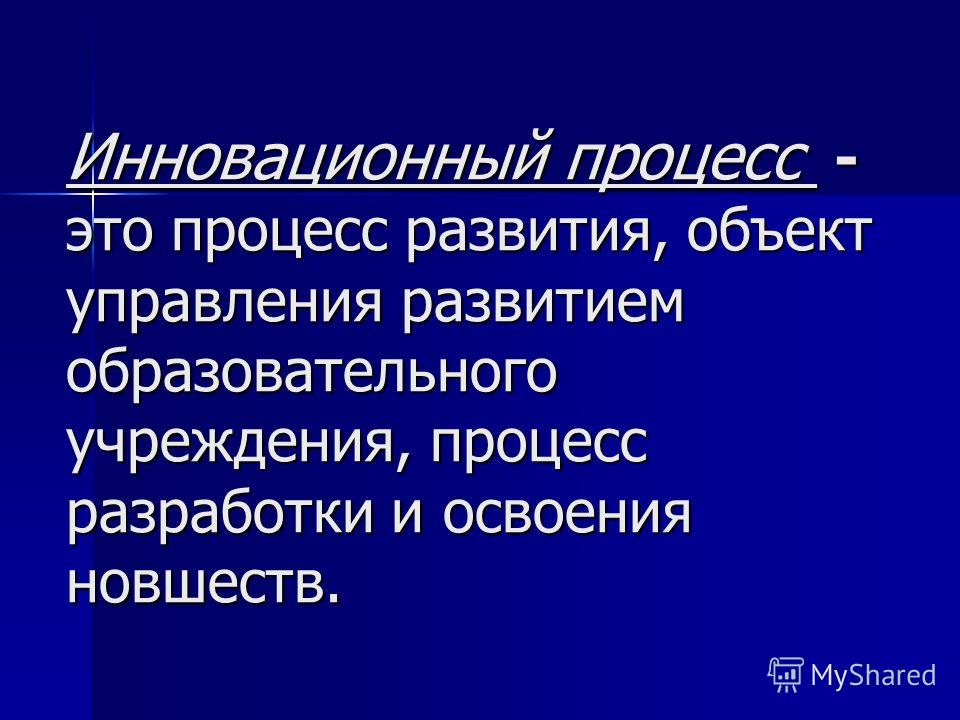 Инновационный процесс - это процесс развития, объект управления развитием образовательного учреждения, процесс разработки и освоения новшеств.

MyShared